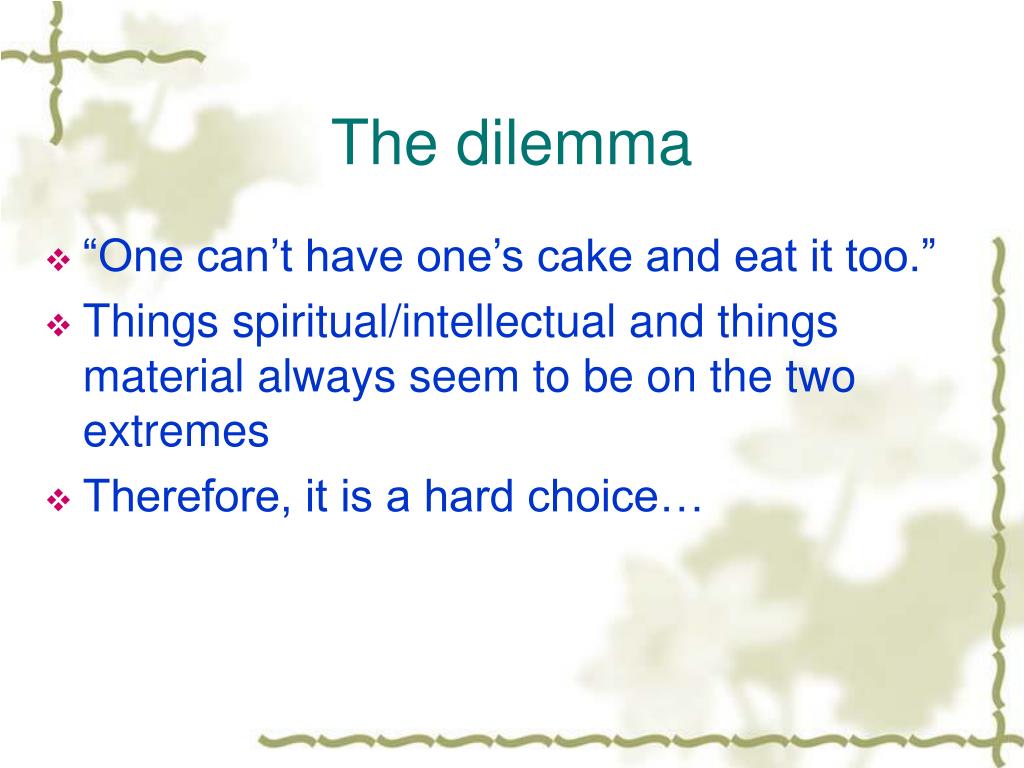 The dilemma

❖ “One can’t have one’s cake and eat it too.”
❖ Things spiritual/intellectual and things material always seem to be on the two extremes
❖ Therefore, it is a hard choice…